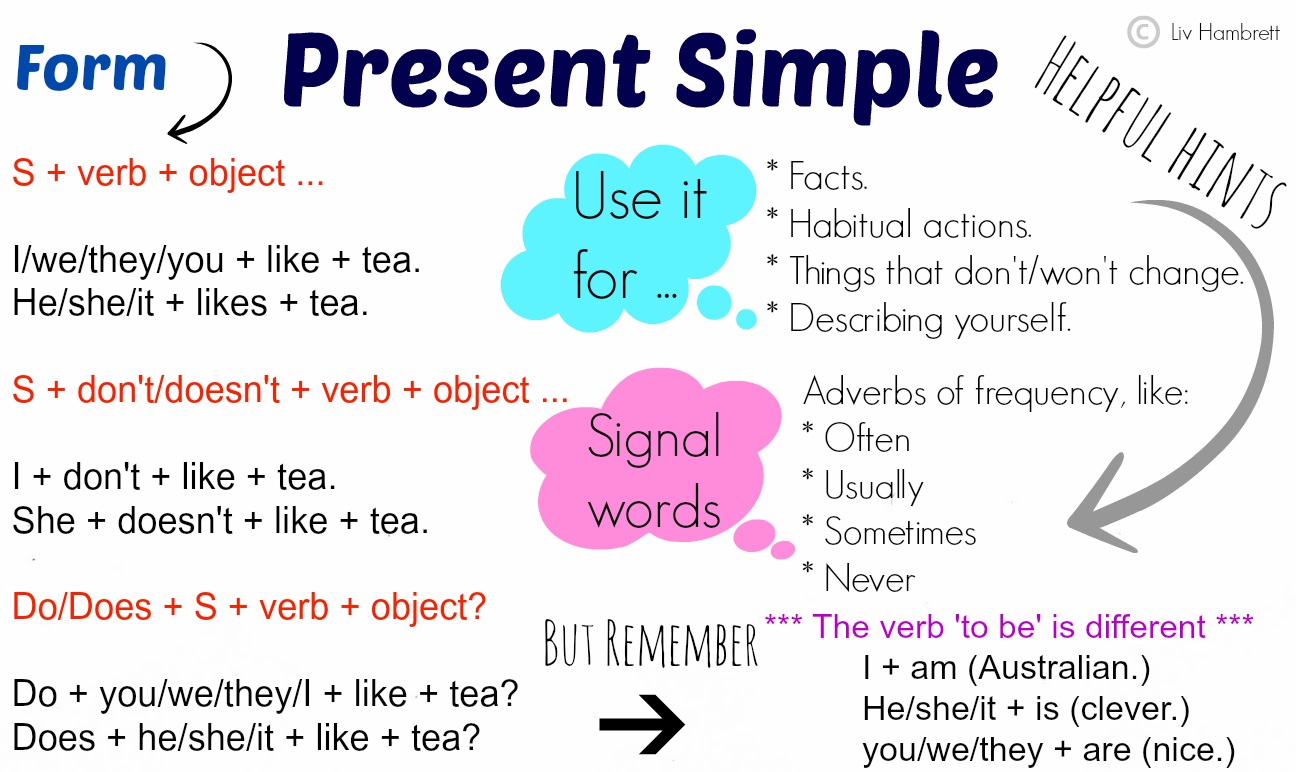 Form

Present Simple

© Liv Hambrett

HELPFUL HINTS

S + verb + object ...

I/we/they/you + like + tea.
He/she/it + likes + tea.

S + don't/doesn't + verb + object ...

I + don't + like + tea.
She + doesn't + like + tea.

Do/Does + S + verb + object?

Do + you/we/they/I + like + tea?
Does + he/she/it + like + tea?

Use it for ...

* Facts.
* Habitual actions.
* Things that don't/won't change.
* Describing yourself.

Signal words

Adverbs of frequency, like:
* Often
* Usually
* Sometimes
* Never

BUT REMEMBER

*** The verb 'to be' is different ***
I + am (Australian.)
He/she/it + is (clever.)
you/we/they + are (nice.)